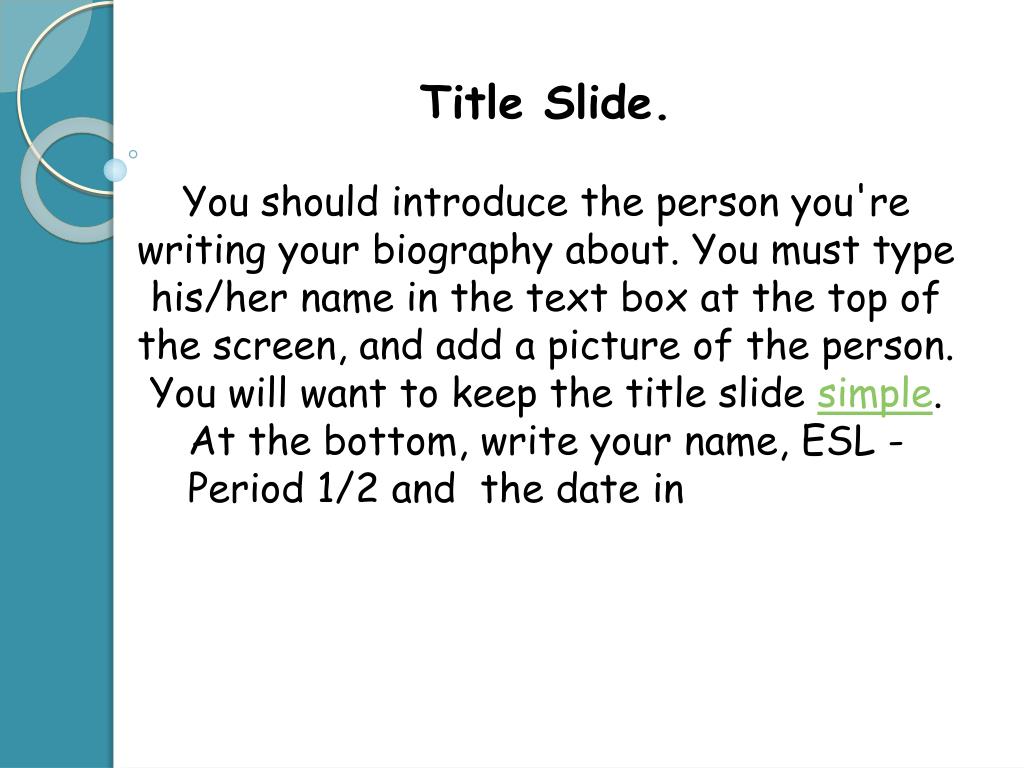 Title Slide.

You should introduce the person you're writing your biography about. You must type his/her name in the text box at the top of the screen, and add a picture of the person. You will want to keep the title slide simple. At the bottom, write your name, ESL - Period 1/2 and the date in